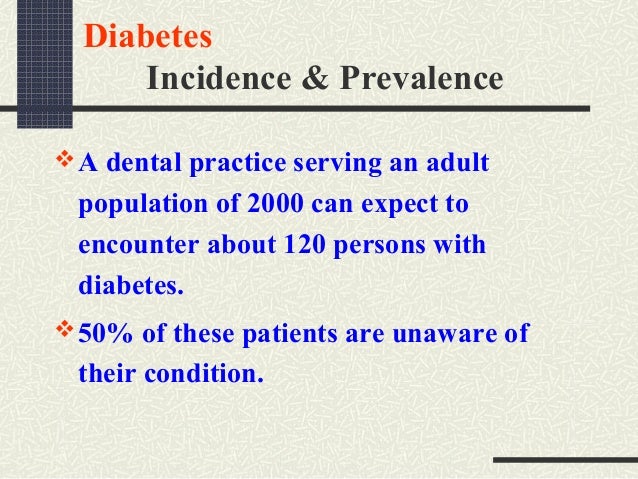 Diabetes
Incidence & Prevalence

❖ A dental practice serving an adult population of 2000 can expect to encounter about 120 persons with diabetes.

❖ 50% of these patients are unaware of their condition.